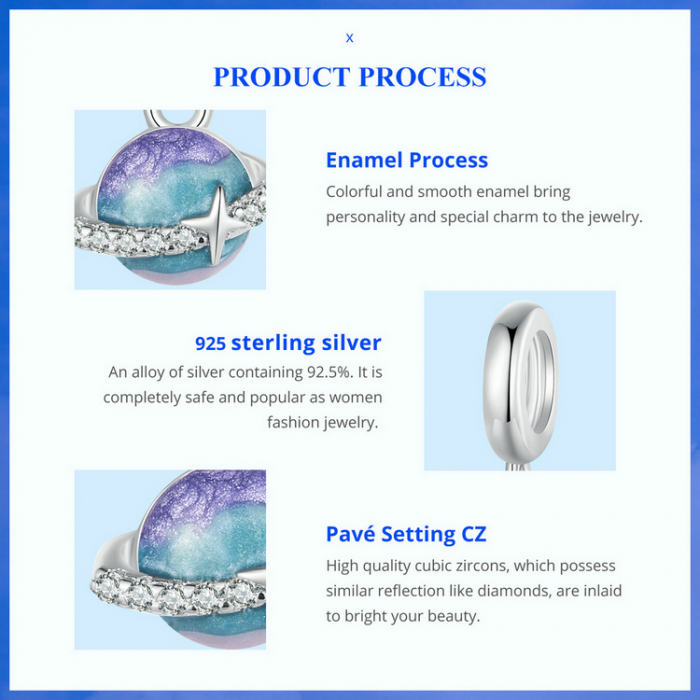 x

PRODUCT PROCESS

Enamel Process

Colorful and smooth enamel bring personality and special charm to the jewelry.

925 sterling silver

An alloy of silver containing 92.5%. It is completely safe and popular as women fashion jewelry.

Pavé Setting CZ

High quality cubic zircons, which possess similar reflection like diamonds, are inlaid to bright your beauty.